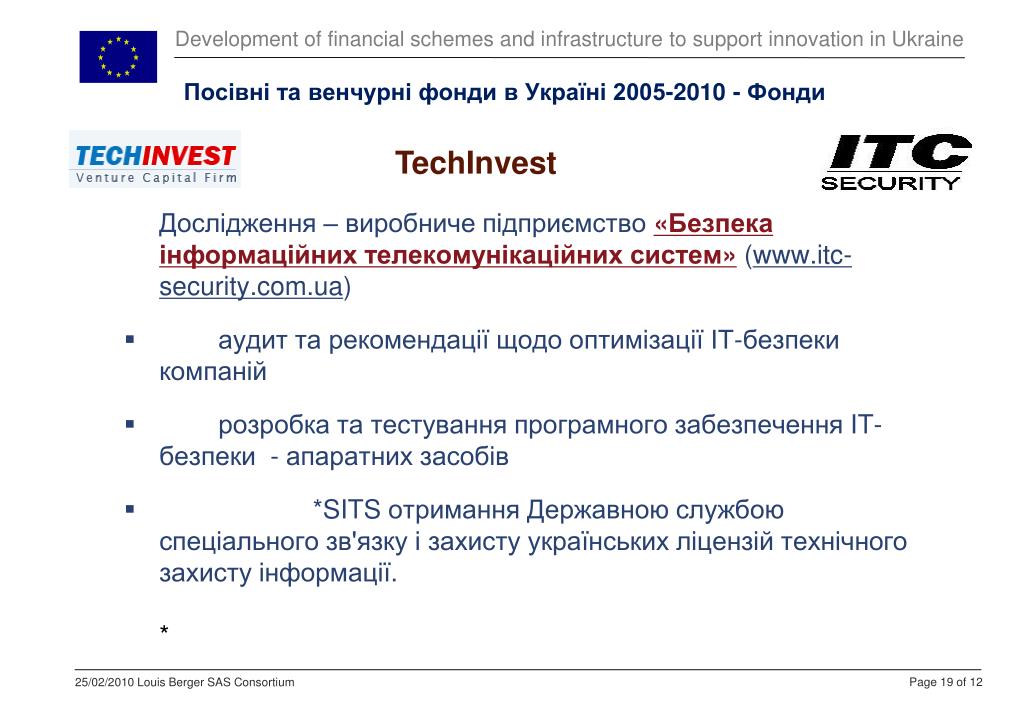 Development of financial schemes and infrastructure to support innovation in Ukraine

Посівні та венчурні фонди в Україні 2005-2010 - Фонди

TECHINVEST
Venture Capital Firm

TechInvest

ITC
SECURITY

Дослідження – виробниче підприємство «Безпека інформаційних телекомунікаційних систем» (www.itc-security.com.ua)

▪ аудит та рекомендації щодо оптимізації ІТ-безпеки компаній

▪ розробка та тестування програмного забезпечення ІТ-безпеки - апаратних засобів

▪ *SITS отримання Державною службою спеціального зв'язку і захисту українських ліцензій технічного захисту інформації.

*

25/02/2010 Louis Berger SAS Consortium

Page 19 of 12